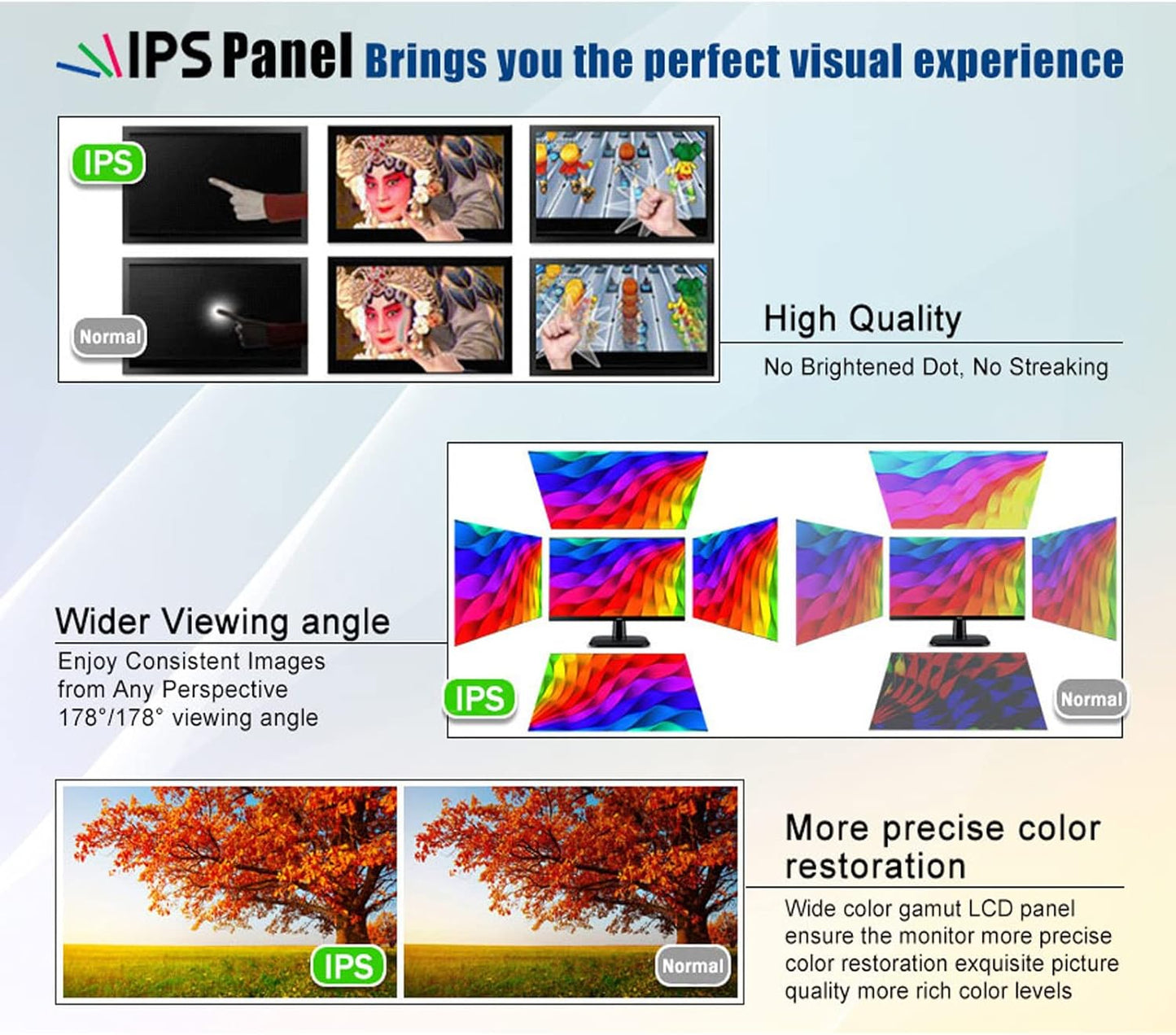 IPS Panel Brings you the perfect visual experience

IPS

Normal

High Quality

No Brightened Dot, No Streaking

Wider Viewing angle

Enjoy Consistent Images from Any Perspective 178°/178° viewing angle

IPS

Normal

IPS

Normal

More precise color restoration

Wide color gamut LCD panel ensure the monitor more precise color restoration exquisite picture quality more rich color levels